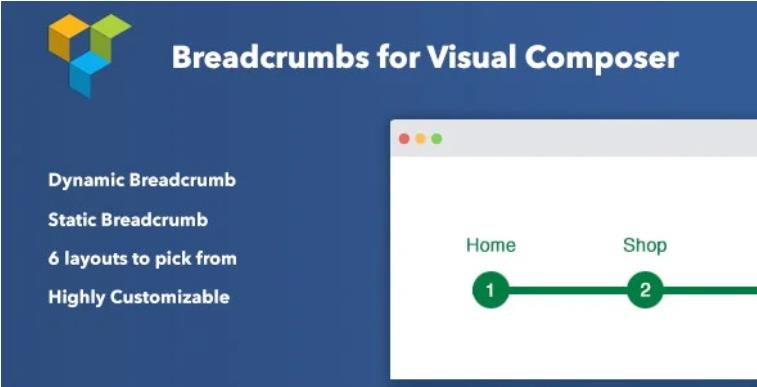 Breadcrumbs for Visual Composer

Dynamic Breadcrumb

Static Breadcrumb

6 layouts to pick from

Highly Customizable

Home

Shop

1

2